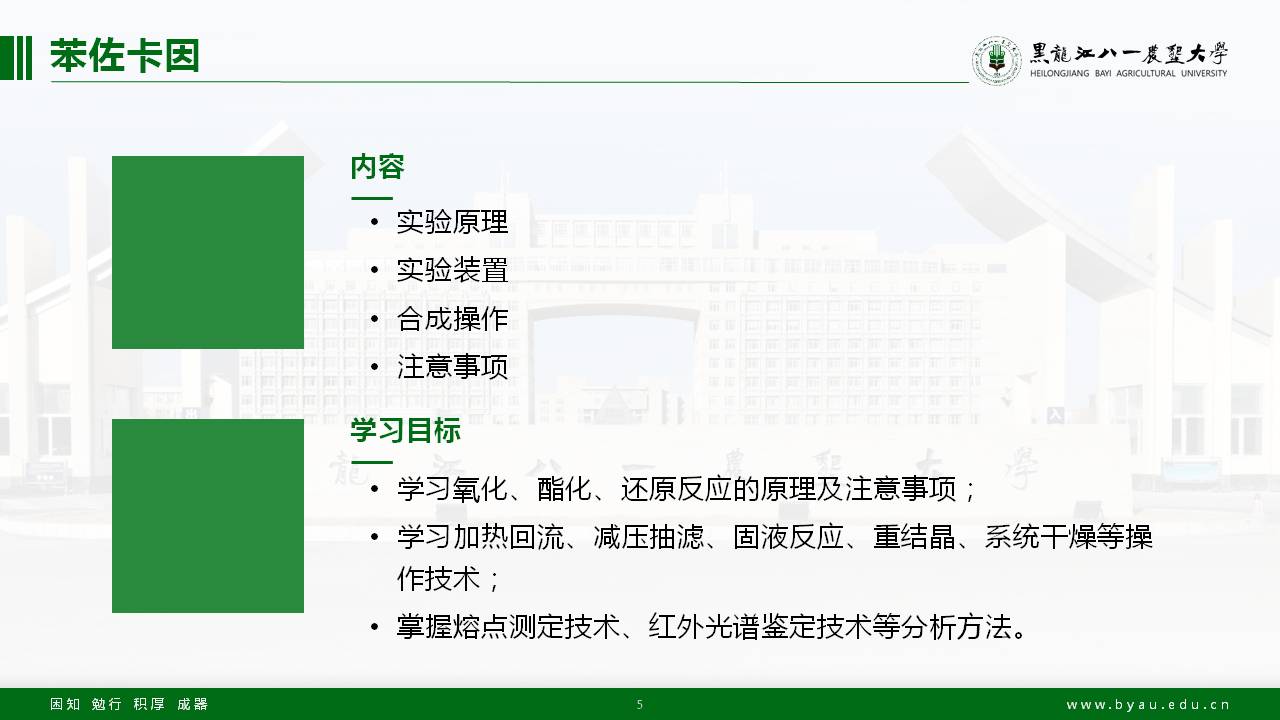 苯佐卡因

黑龍江八一農墾大學
HEILONGJIANG BAYI AGRICULTURAL UNIVERSITY

内容

• 实验原理
• 实验装置
• 合成操作
• 注意事项

学习目标

• 学习氧化、酯化、还原反应的原理及注意事项；
• 学习加热回流、减压抽滤、固液反应、重结晶、系统干燥等操作技术；
• 掌握熔点测定技术、红外光谱鉴定技术等分析方法。

困知 勉行 积厚 成器

5

www.byau.edu.cn